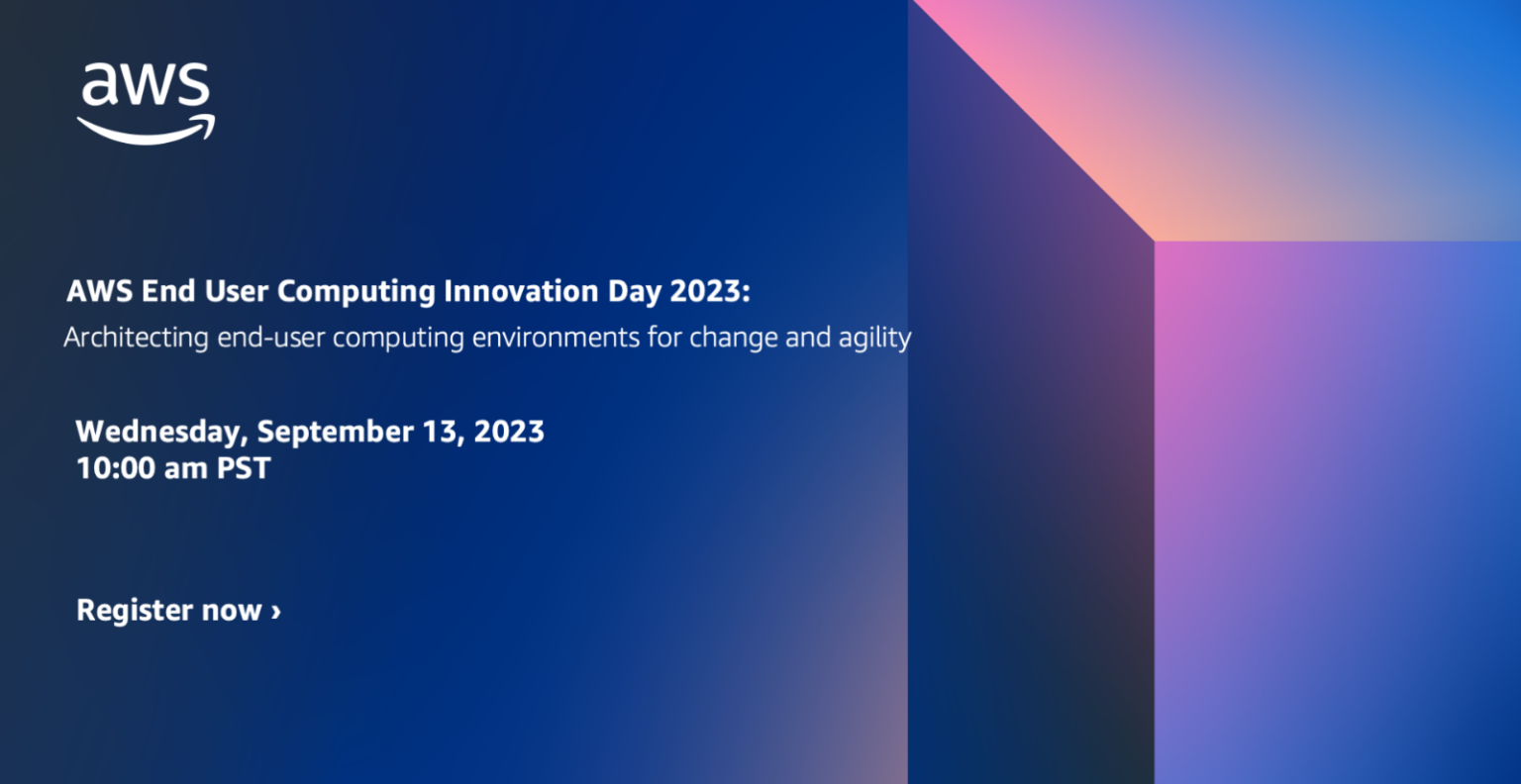 aws

AWS End User Computing Innovation Day 2023:
Architecting end-user computing environments for change and agility

Wednesday, September 13, 2023
10:00 am PST

Register now ›